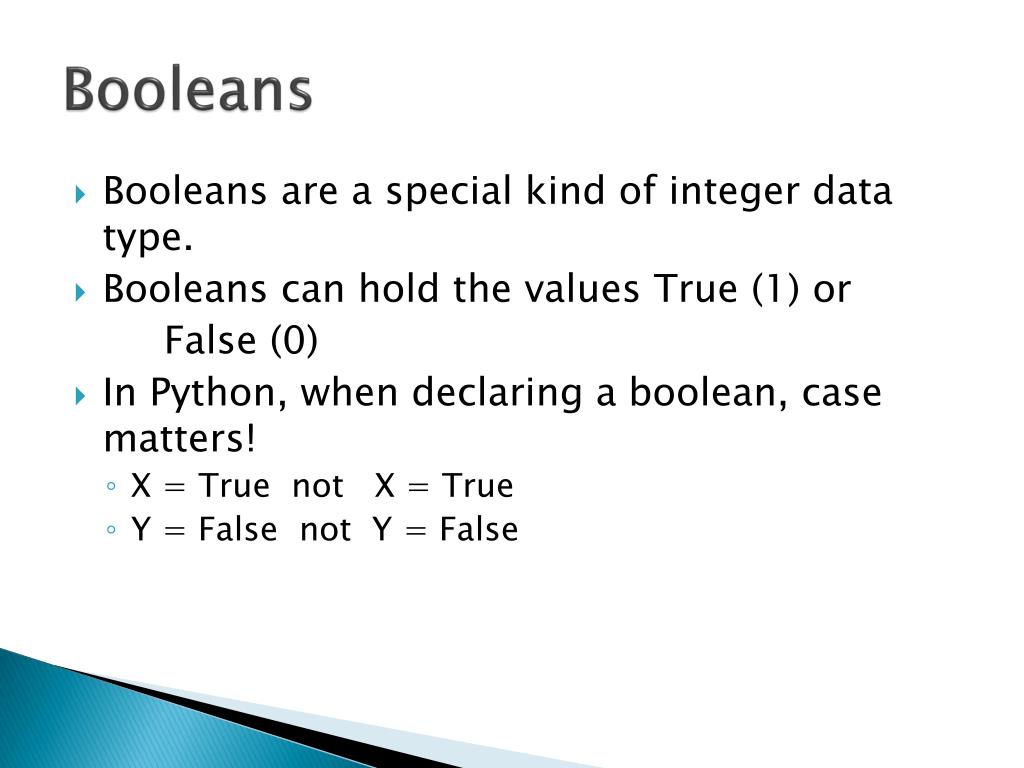 Booleans

Booleans are a special kind of integer data type.

Booleans can hold the values True (1) or False (0)

In Python, when declaring a boolean, case matters!

X = True not X = True

Y = False not Y = False